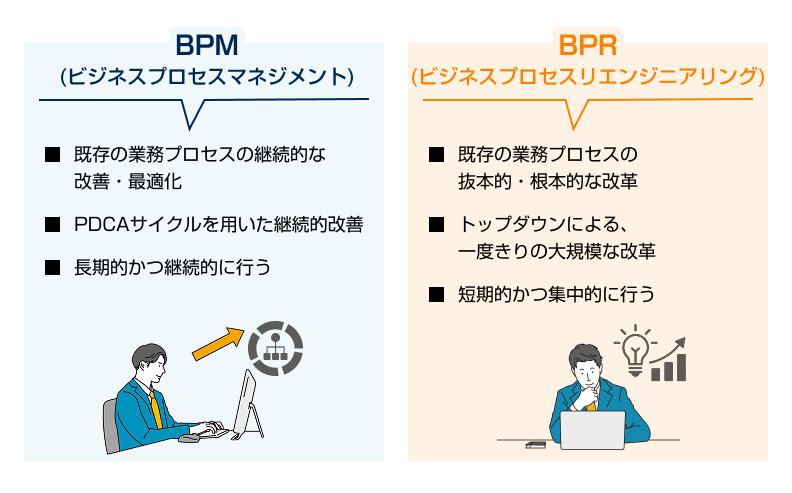 BPM
(ビジネスプロセスマネジメント)

■ 既存の業務プロセスの継続的な改善・最適化

■ PDCAサイクルを用いた継続的改善

■ 長期的かつ継続的に行う

BPR
(ビジネスプロセスリエンジニアリング)

■ 既存の業務プロセスの抜本的・根本的な改革

■ トップダウンによる、一度きりの大規模な改革

■ 短期的かつ集中的に行う